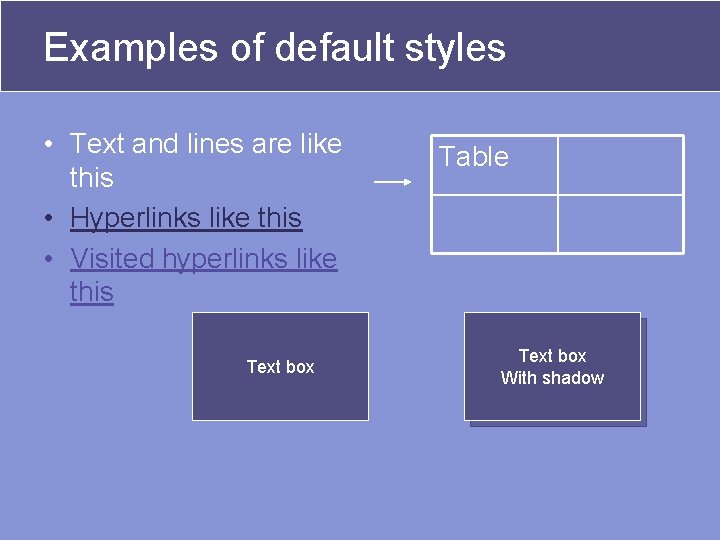 Examples of default styles

• Text and lines are like this
• Hyperlinks like this
• Visited hyperlinks like this

| Table | |
|---|---|
| | |

Text box

Text box
With shadow